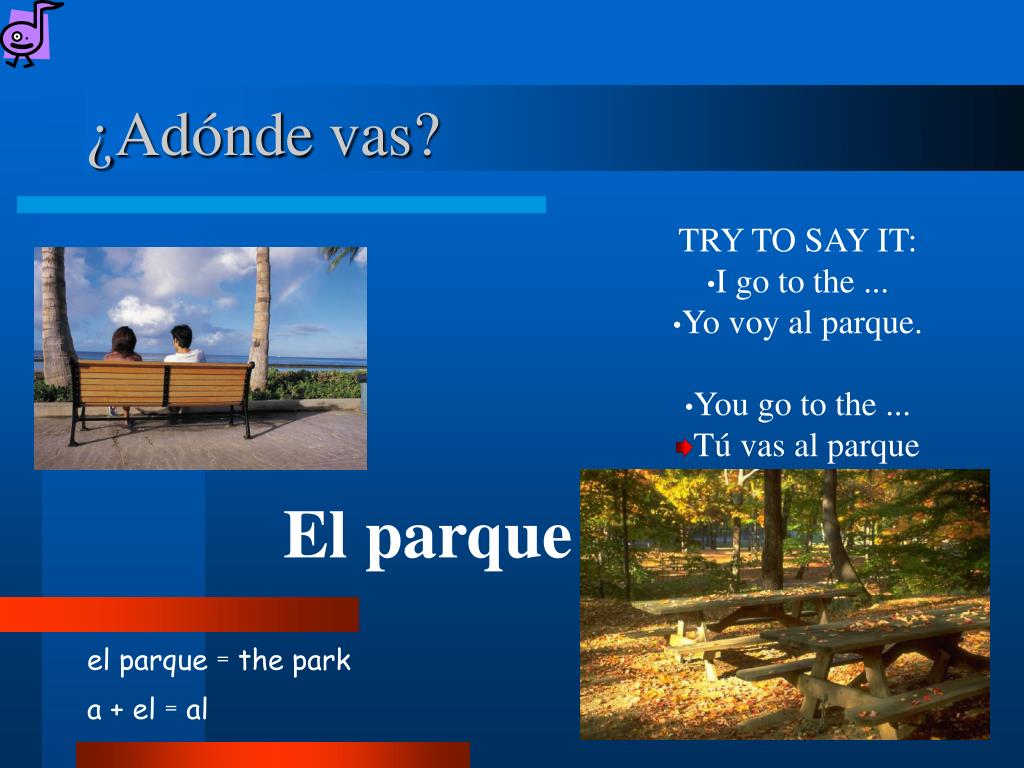 ¿Adónde vas?

TRY TO SAY IT:
•I go to the ...
•Yo voy al parque.

•You go to the ...
Tú vas al parque

El parque

el parque = the park

a + el = al